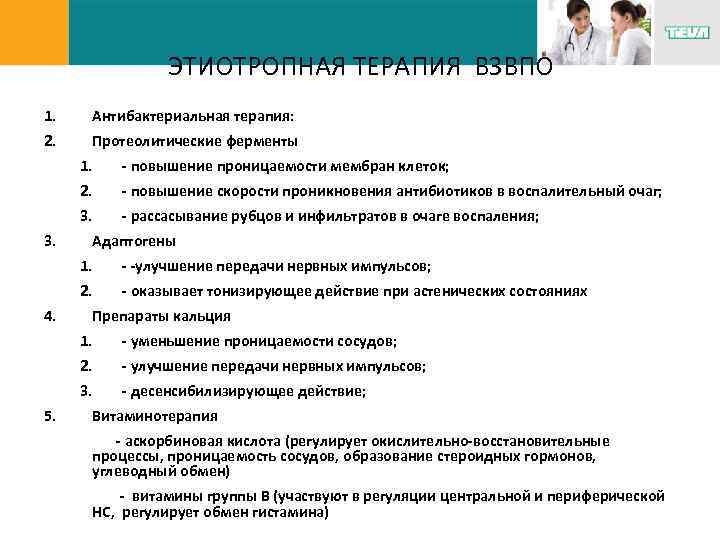 TEVA

ЭТИОТРОПНАЯ ТЕРАПИЯ ВЗВПО

1. Антибактериальная терапия:
2. Протеолитические ферменты
1. - повышение проницаемости мембран клеток;
2. - повышение скорости проникновения антибиотиков в воспалительный очаг;
3. - рассасывание рубцов и инфильтратов в очаге воспаления;
3. Адаптогены
1. - -улучшение передачи нервных импульсов;
2. - оказывает тонизирующее действие при астенических состояниях
4. Препараты кальция
1. - уменьшение проницаемости сосудов;
2. - улучшение передачи нервных импульсов;
3. - десенсибилизирующее действие;
5. Витаминотерапия

- аскорбиновая кислота (регулирует окислительно-восстановительные процессы, проницаемость сосудов, образование стероидных гормонов, углеводный обмен)

- витамины группы В (участвуют в регуляции центральной и периферической НС, регулирует обмен гистамина)